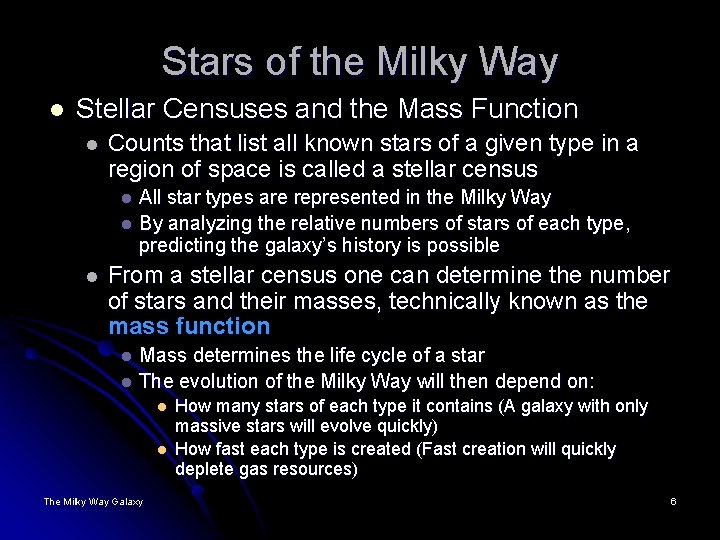 Stars of the Milky Way

- Stellar Censuses and the Mass Function
  - Counts that list all known stars of a given type in a region of space is called a stellar census
    - All star types are represented in the Milky Way
    - By analyzing the relative numbers of stars of each type, predicting the galaxy's history is possible
  - From a stellar census one can determine the number of stars and their masses, technically known as the mass function
    - Mass determines the life cycle of a star
    - The evolution of the Milky Way will then depend on:
      - How many stars of each type it contains (A galaxy with only massive stars will evolve quickly)
      - How fast each type is created (Fast creation will quickly deplete gas resources)

The Milky Way Galaxy

6